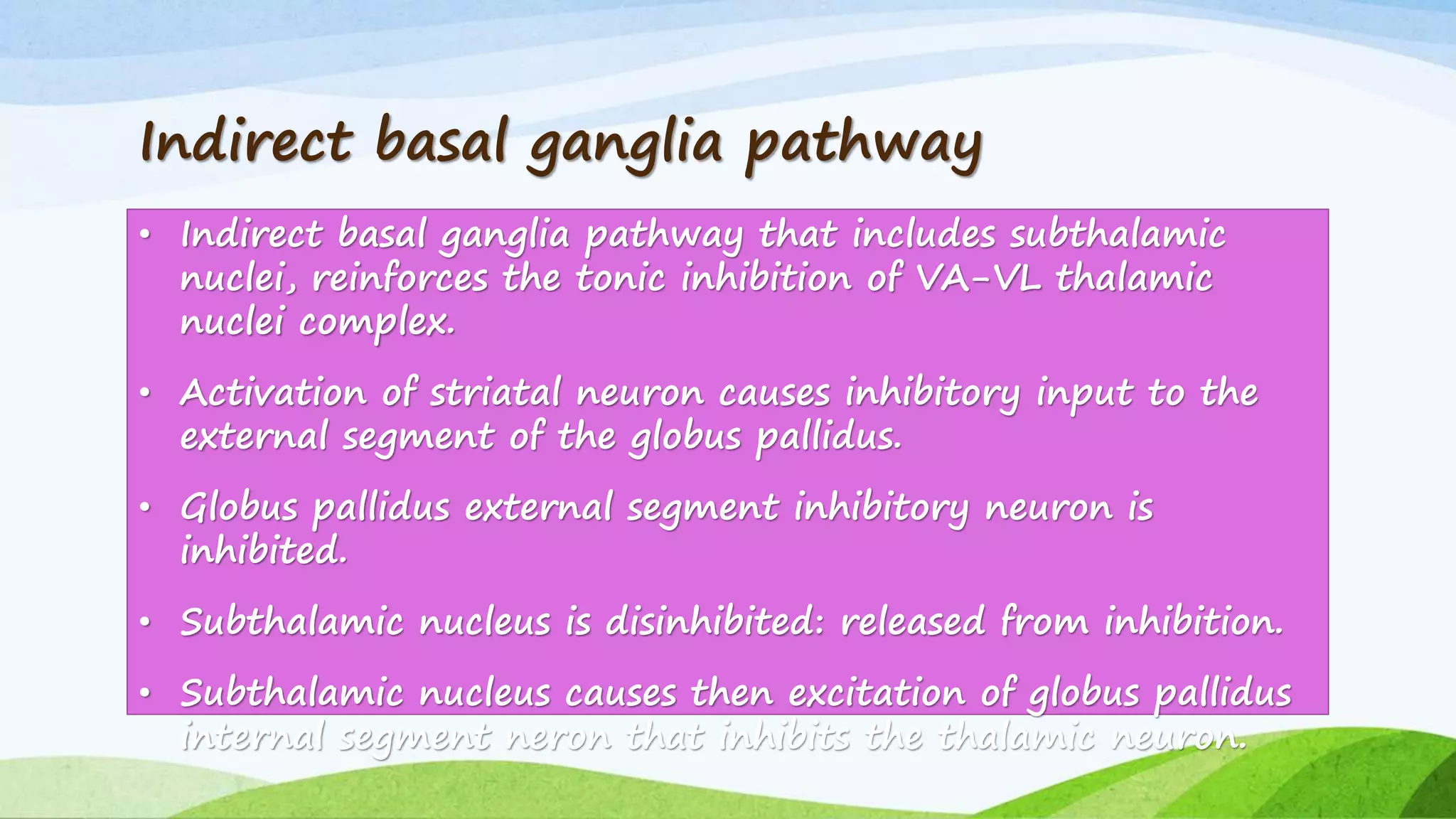 Indirect basal ganglia pathway

• Indirect basal ganglia pathway that includes subthalamic nuclei, reinforces the tonic inhibition of VA-VL thalamic nuclei complex.

• Activation of striatal neuron causes inhibitory input to the external segment of the globus pallidus.

• Globus pallidus external segment inhibitory neuron is inhibited.

• Subthalamic nucleus is disinhibited: released from inhibition.

• Subthalamic nucleus causes then excitation of globus pallidus internal segment neron that inhibits the thalamic neuron.